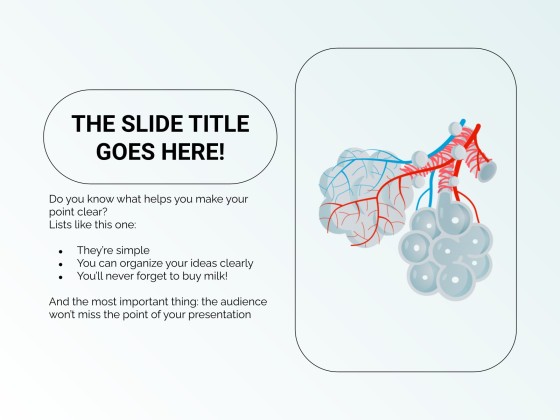 THE SLIDE TITLE GOES HERE!

Do you know what helps you make your point clear?
Lists like this one:

- They're simple
- You can organize your ideas clearly
- You'll never forget to buy milk!

And the most important thing: the audience won't miss the point of your presentation